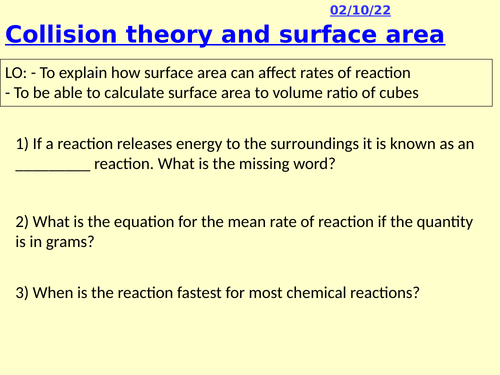 02/10/22

Collision theory and surface area

LO: - To explain how surface area can affect rates of reaction
- To be able to calculate surface area to volume ratio of cubes

1) If a reaction releases energy to the surroundings it is known as an _________ reaction. What is the missing word?

2) What is the equation for the mean rate of reaction if the quantity is in grams?

3) When is the reaction fastest for most chemical reactions?